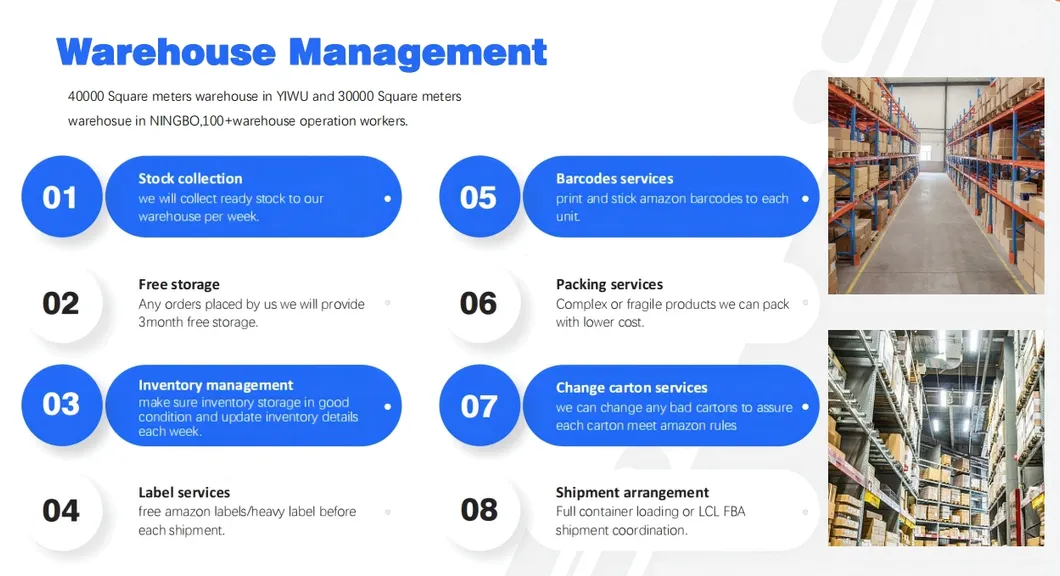 Warehouse Management

40000 Square meters warehouse in YIWU and 30000 Square meters warehosue in NINGBO,100+warehouse operation workers.

01

Stock collection
we will collect ready stock to our warehouse per week.

02

Free storage
Any orders placed by us we will provide 3month free storage.

03

Inventory management
make sure inventory storage in good condition and update inventory details each week.

04

Label services
free amazon labels/heavy label before each shipment.

05

Barcodes services
print and stick amazon barcodes to each unit.

06

Packing services
Complex or fragile products we can pack with lower cost.

07

Change carton services
we can change any bad cartons to assure each carton meet amazon rules

08

Shipment arrangement
Full container loading or LCL FBA shipment coordination.